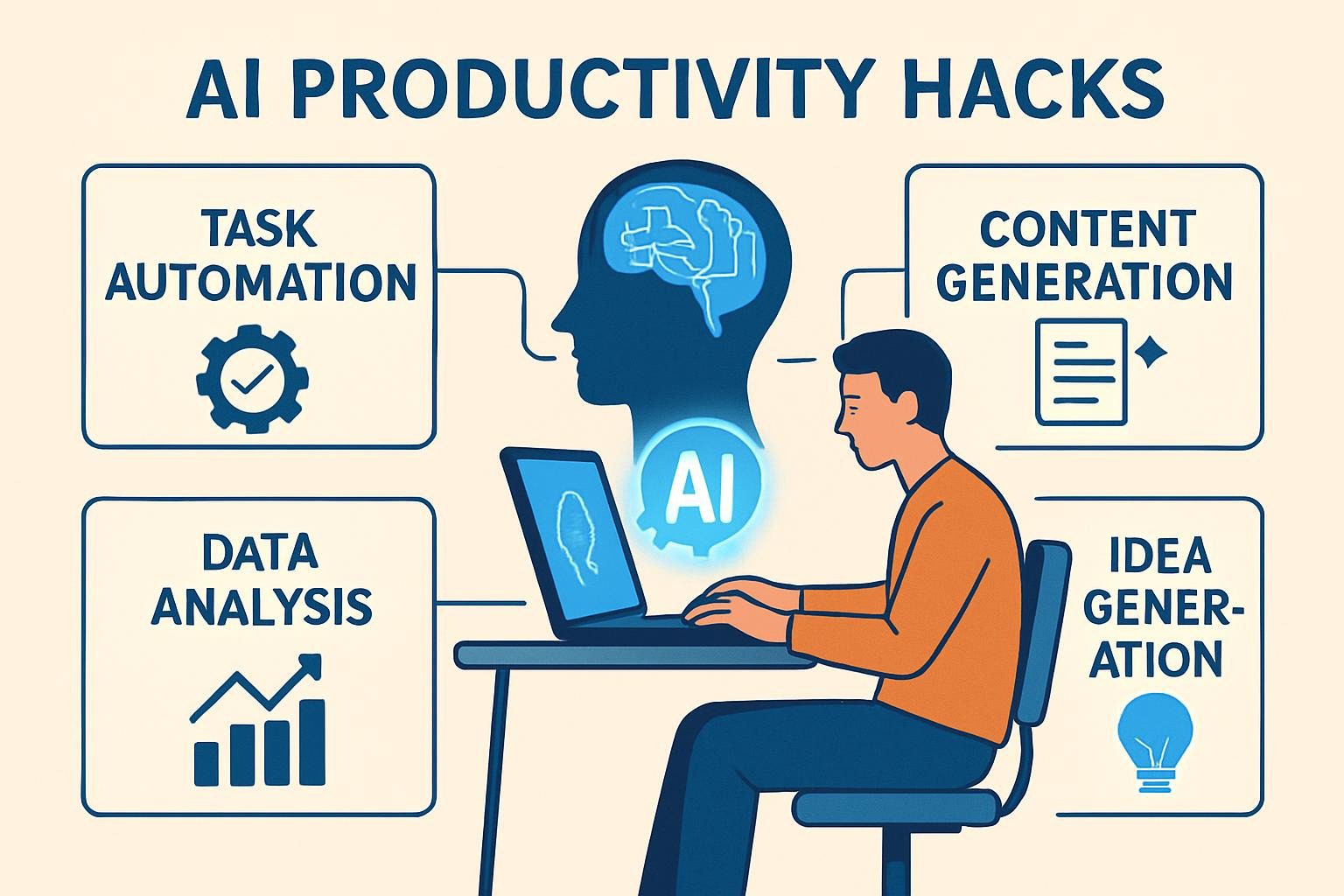 AI PRODUCTIVITY HACKS

TASK AUTOMATION

CONTENT GENERATION

AI

DATA ANALYSIS

IDEA GENERATION